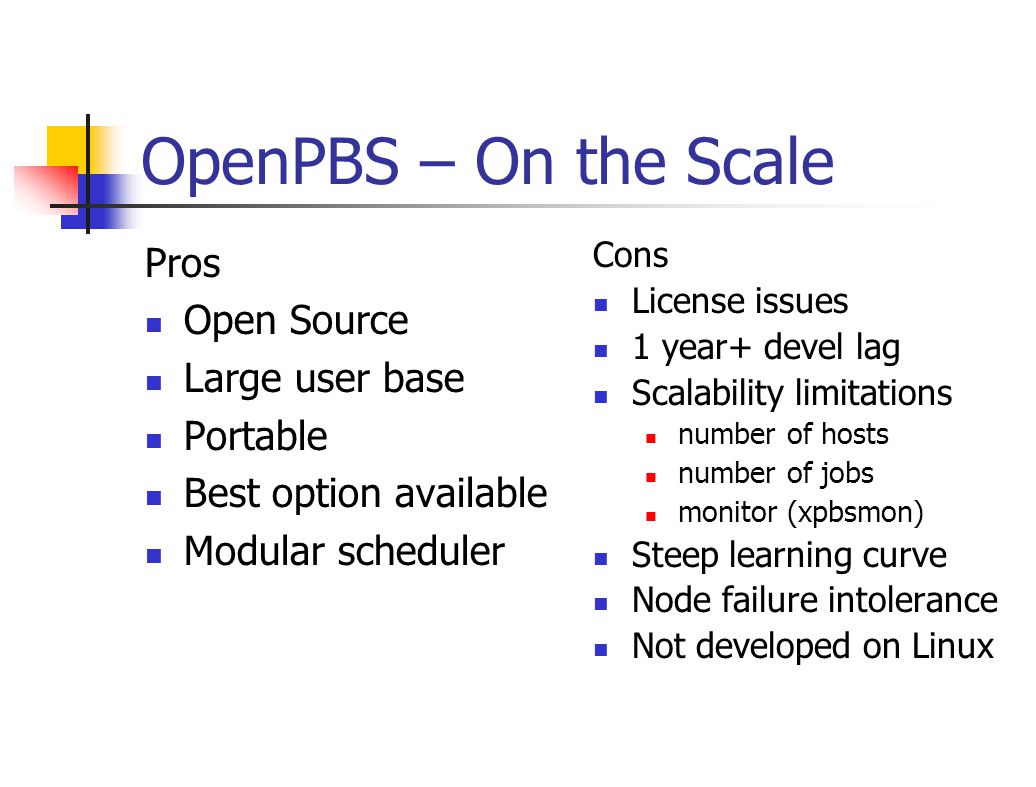 OpenPBS – On the Scale

Pros

- Open Source
- Large user base
- Portable
- Best option available
- Modular scheduler

Cons

- License issues
- 1 year+ devel lag
- Scalability limitations
  - number of hosts
  - number of jobs
  - monitor (xpbsmon)
- Steep learning curve
- Node failure intolerance
- Not developed on Linux